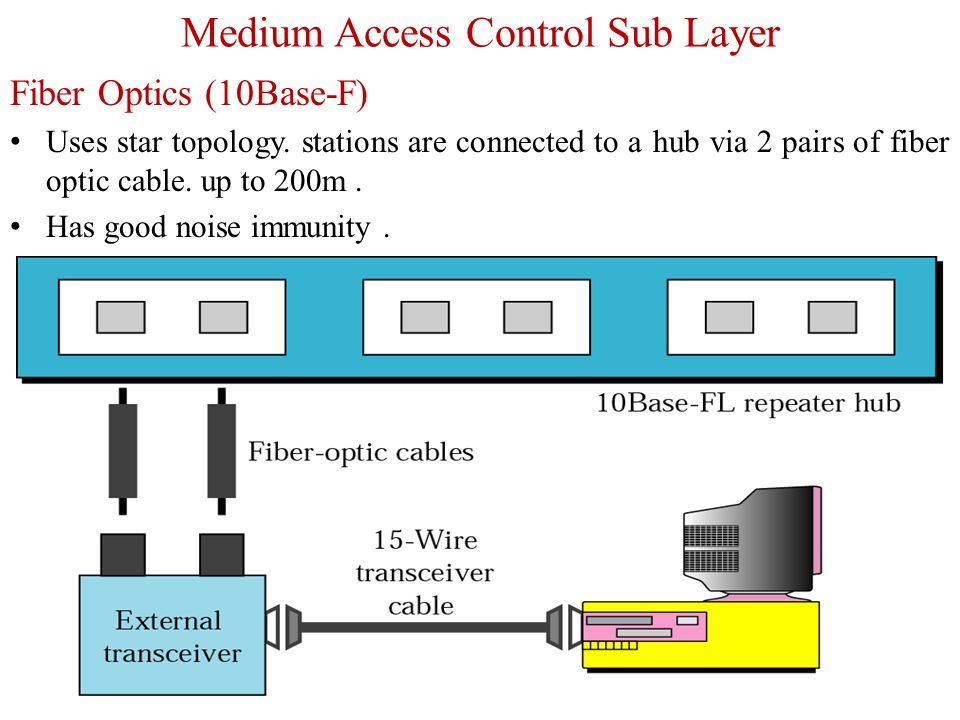 Medium Access Control Sub Layer

Fiber Optics (10Base-F)

• Uses star topology. stations are connected to a hub via 2 pairs of fiber optic cable. up to 200m .

• Has good noise immunity .

10Base-FL repeater hub

Fiber-optic cables

15-Wire transceiver cable

External transceiver